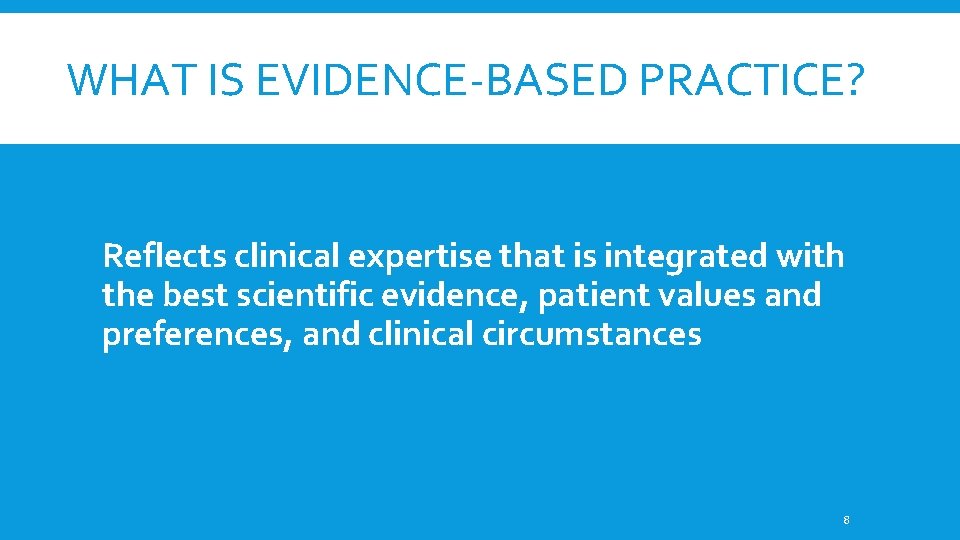 WHAT IS EVIDENCE-BASED PRACTICE?

Reflects clinical expertise that is integrated with the best scientific evidence, patient values and preferences, and clinical circumstances

8